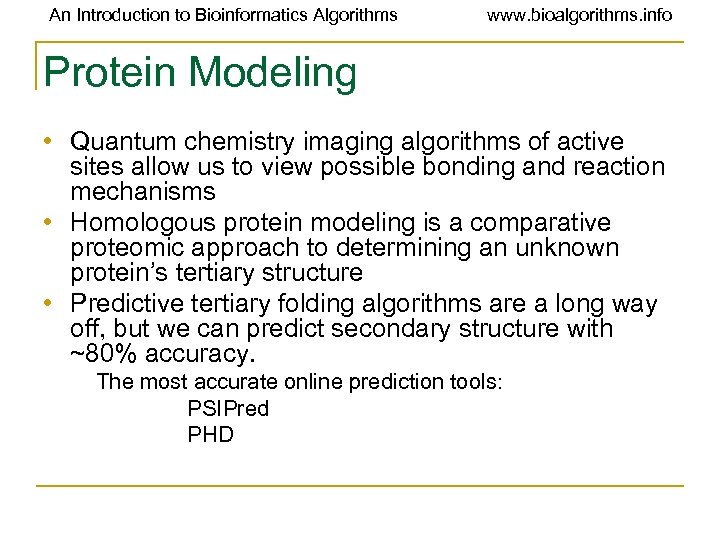 An Introduction to Bioinformatics Algorithms www.bioalgorithms.info

Protein Modeling

• Quantum chemistry imaging algorithms of active sites allow us to view possible bonding and reaction mechanisms
• Homologous protein modeling is a comparative proteomic approach to determining an unknown protein's tertiary structure
• Predictive tertiary folding algorithms are a long way off, but we can predict secondary structure with ~80% accuracy.

The most accurate online prediction tools:

PSIPred

PHD